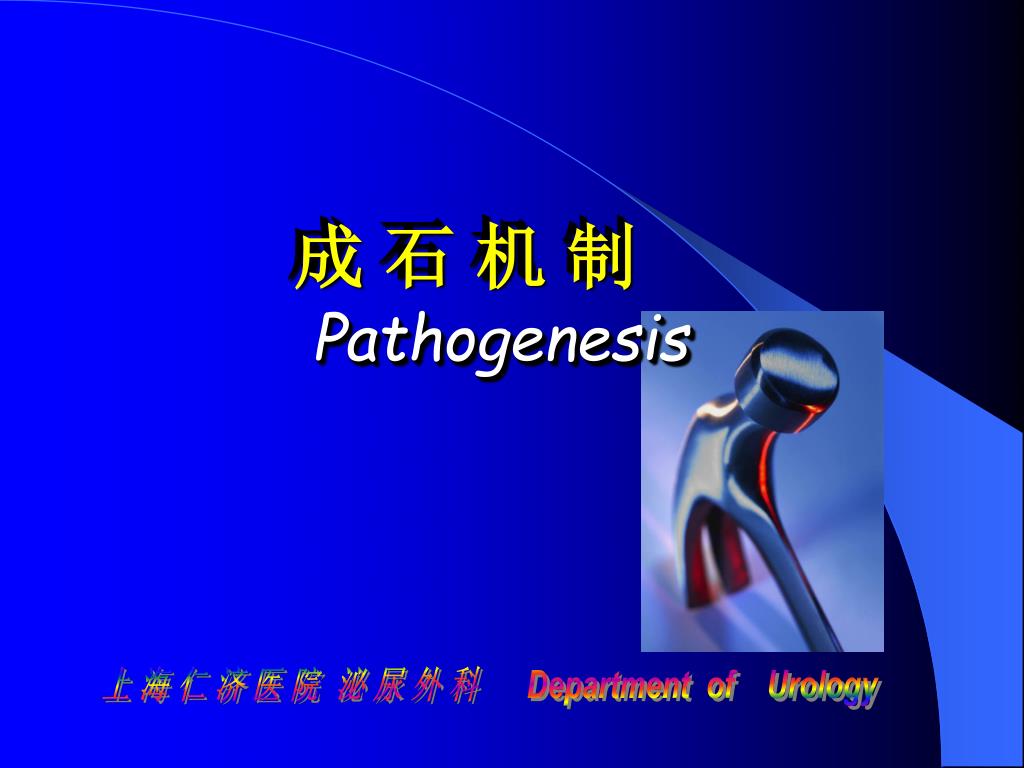 成 石 机 制
Pathogenesis

上海仁济医院 泌尿外科 Department of Urology